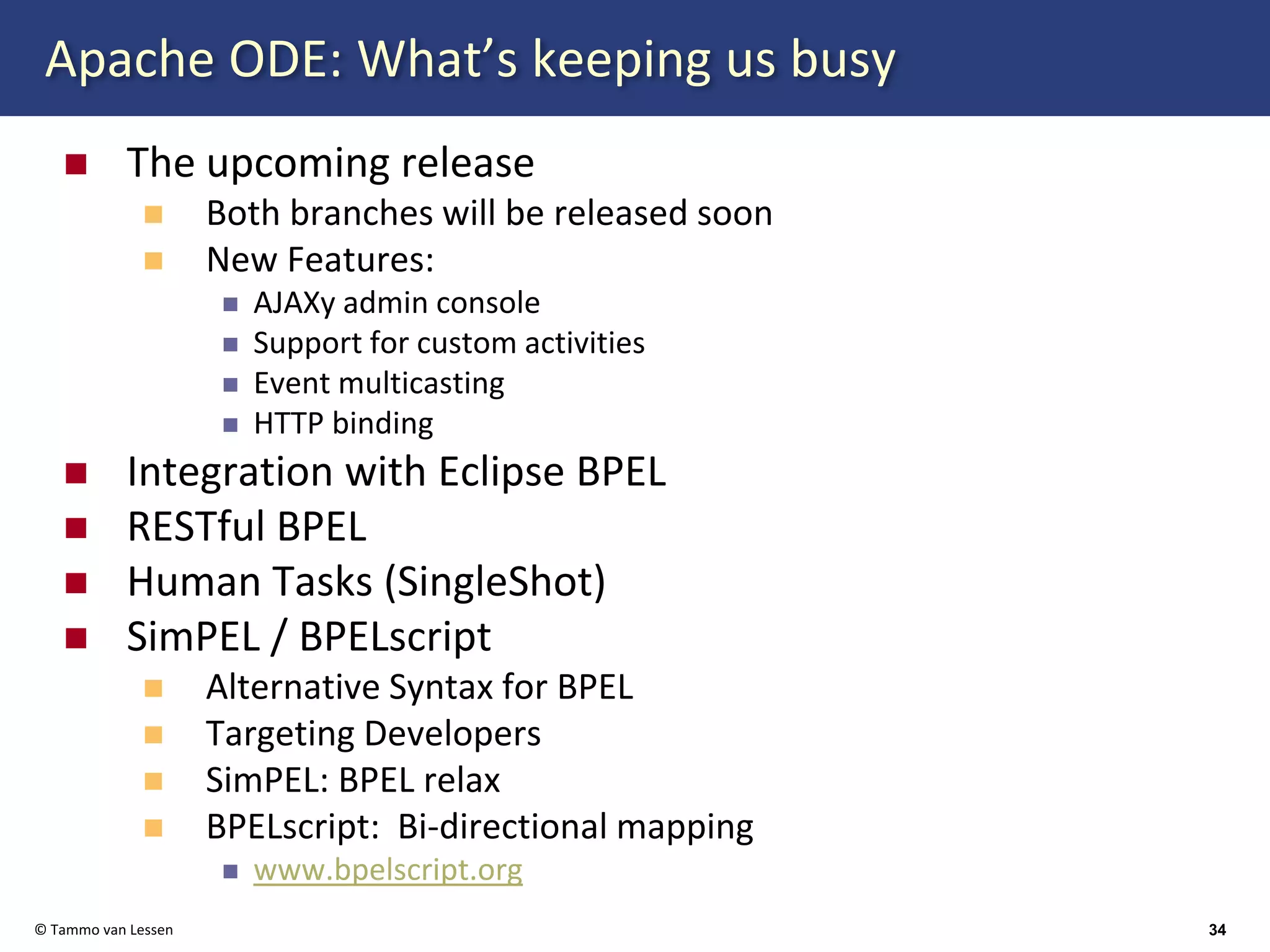 Apache ODE: What's keeping us busy

- The upcoming release
  - Both branches will be released soon
  - New Features:
    - AJAXy admin console
    - Support for custom activities
    - Event multicasting
    - HTTP binding
- Integration with Eclipse BPEL
- RESTful BPEL
- Human Tasks (SingleShot)
- SimPEL / BPELscript
  - Alternative Syntax for BPEL
  - Targeting Developers
  - SimPEL: BPEL relax
  - BPELscript: Bi-directional mapping
    - www.bpelscript.org

© Tammo van Lessen

34